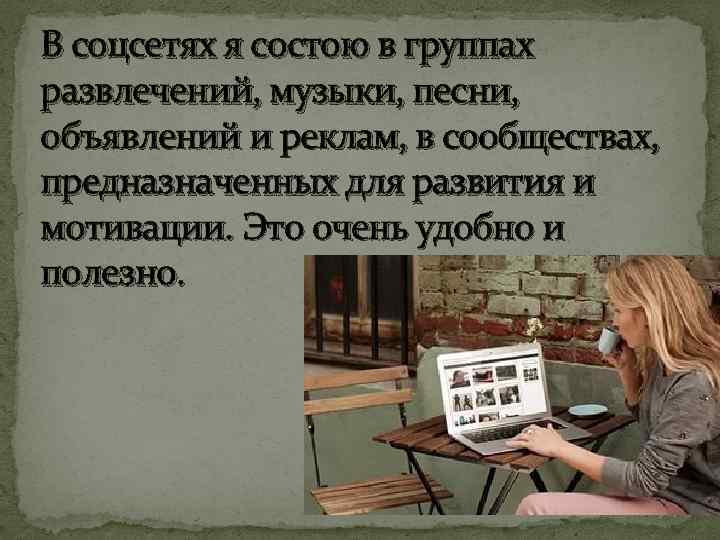 В соцсетях я состою в группах развлечений, музыки, песни, объявлений и реклам, в сообществах, предназначенных для развития и мотивации. Это очень удобно и полезно.